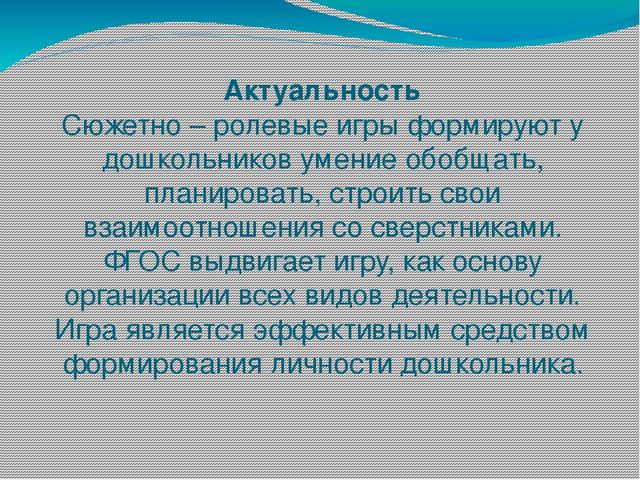 Актуальность
Сюжетно – ролевые игры формируют у дошкольников умение обобщать, планировать, строить свои взаимоотношения со сверстниками. ФГОС выдвигает игру, как основу организации всех видов деятельности. Игра является эффективным средством формирования личности дошкольника.